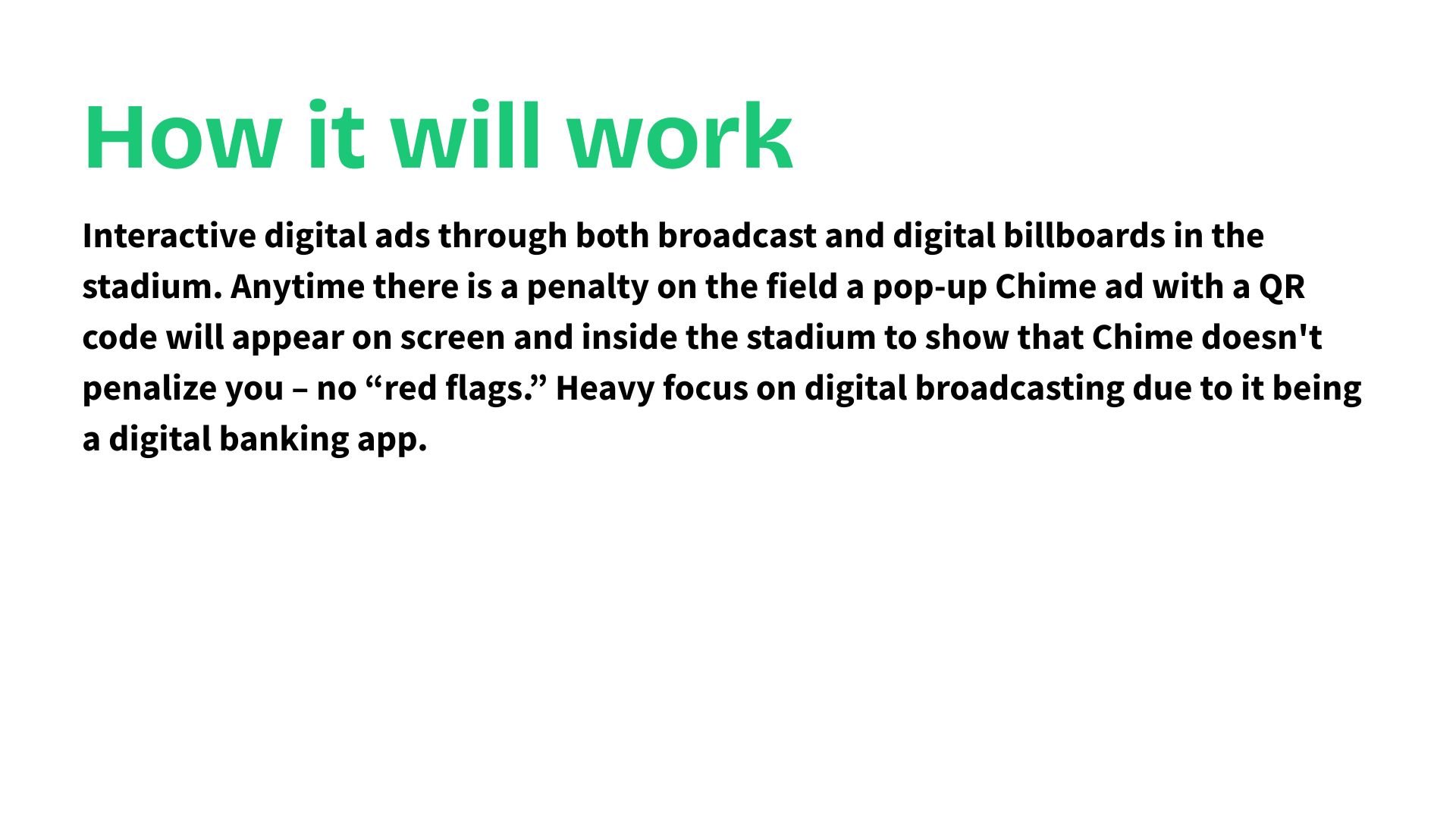 How it will work

Interactive digital ads through both broadcast and digital billboards in the stadium. Anytime there is a penalty on the field a pop-up Chime ad with a QR code will appear on screen and inside the stadium to show that Chime doesn't penalize you – no “red flags.” Heavy focus on digital broadcasting due to it being a digital banking app.